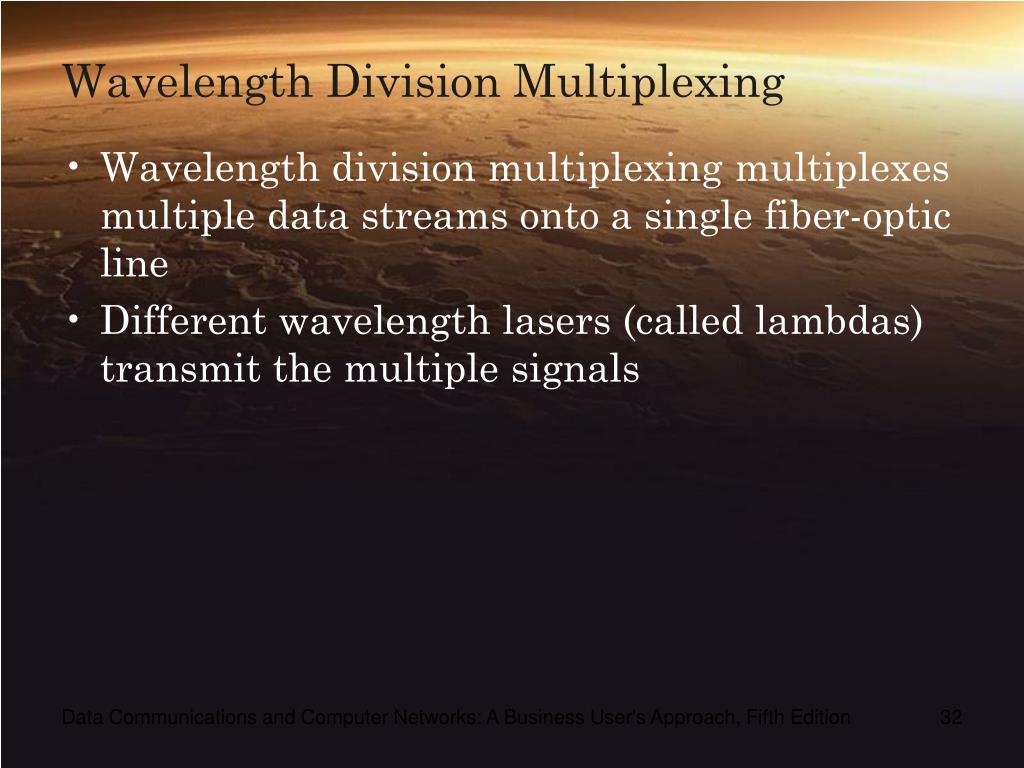 Wavelength Division Multiplexing

• Wavelength division multiplexing multiplexes multiple data streams onto a single fiber-optic line

• Different wavelength lasers (called lambdas) transmit the multiple signals

Data Communications and Computer Networks: A Business User's Approach, Fifth Edition

32